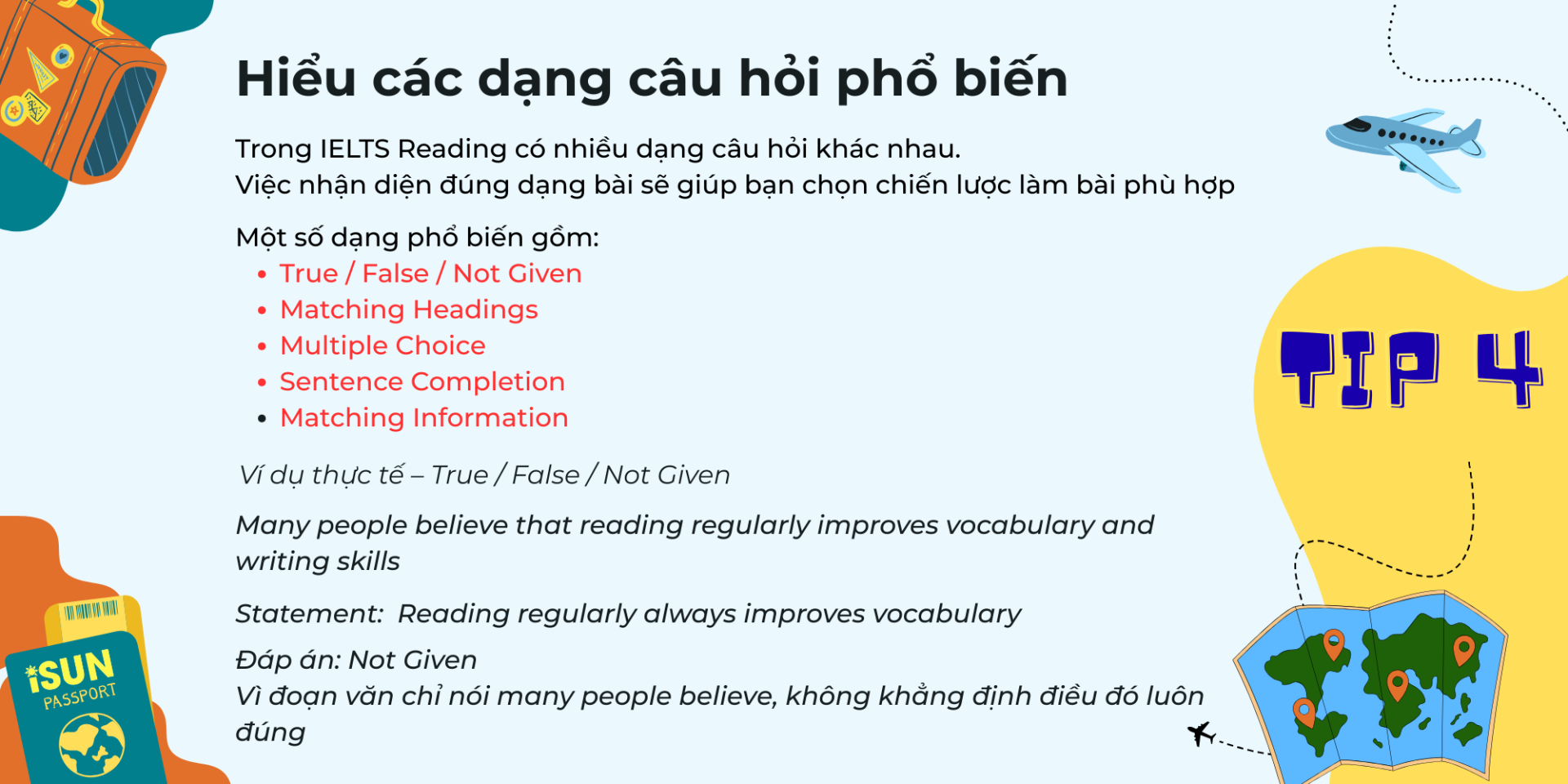 Hiểu các dạng câu hỏi phổ biến

Trong IELTS Reading có nhiều dạng câu hỏi khác nhau.
Việc nhận diện đúng dạng bài sẽ giúp bạn chọn chiến lược làm bài phù hợp

Một số dạng phổ biến gồm:
• True / False / Not Given
• Matching Headings
• Multiple Choice
• Sentence Completion
• Matching Information

Ví dụ thực tế – True / False / Not Given

Many people believe that reading regularly improves vocabulary and writing skills

Statement: Reading regularly always improves vocabulary

Đáp án: Not Given
Vì đoạn văn chỉ nói many people believe, không khẳng định điều đó luôn đúng

TIP 4

iSUN PASSPORT